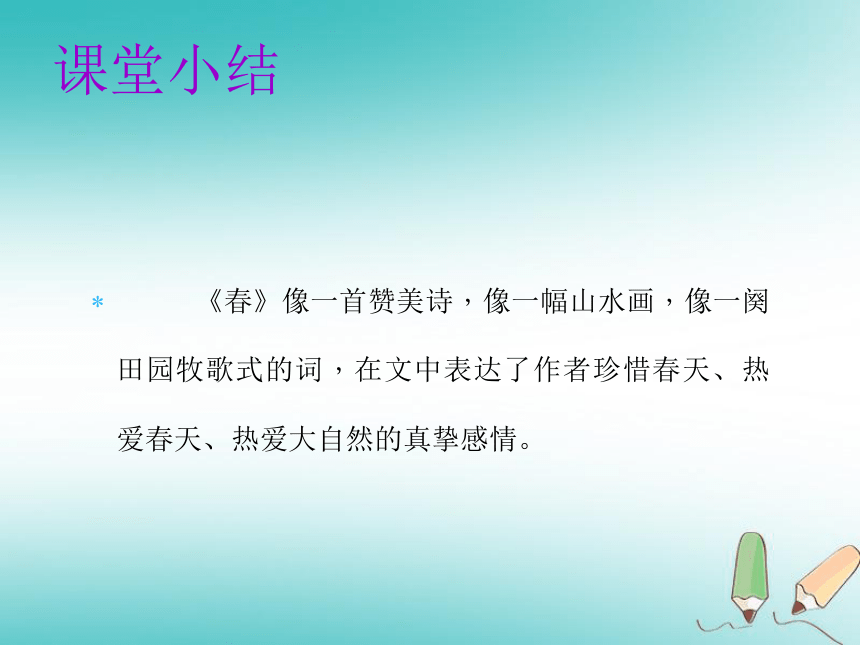 课堂小结

* 《春》像一首赞美诗，像一幅山水画，像一阕田园牧歌式的词，在文中表达了作者珍惜春天、热爱春天、热爱大自然的真挚感情。